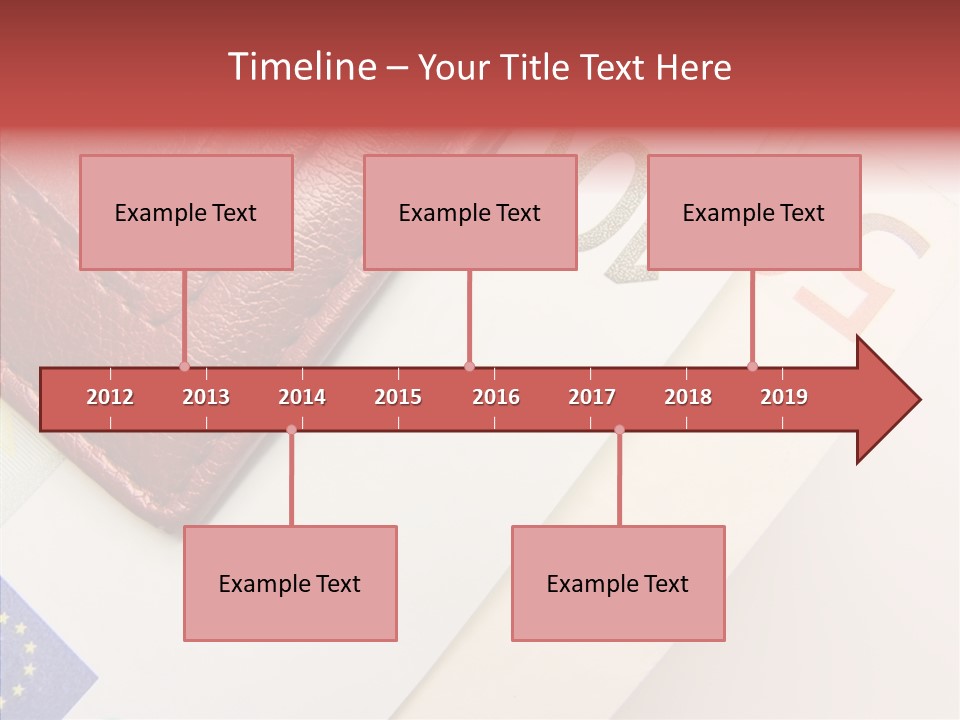 Timeline – Your Title Text Here

Example Text

Example Text

Example Text

2012 2013 2014 2015 2016 2017 2018 2019

Example Text

Example Text